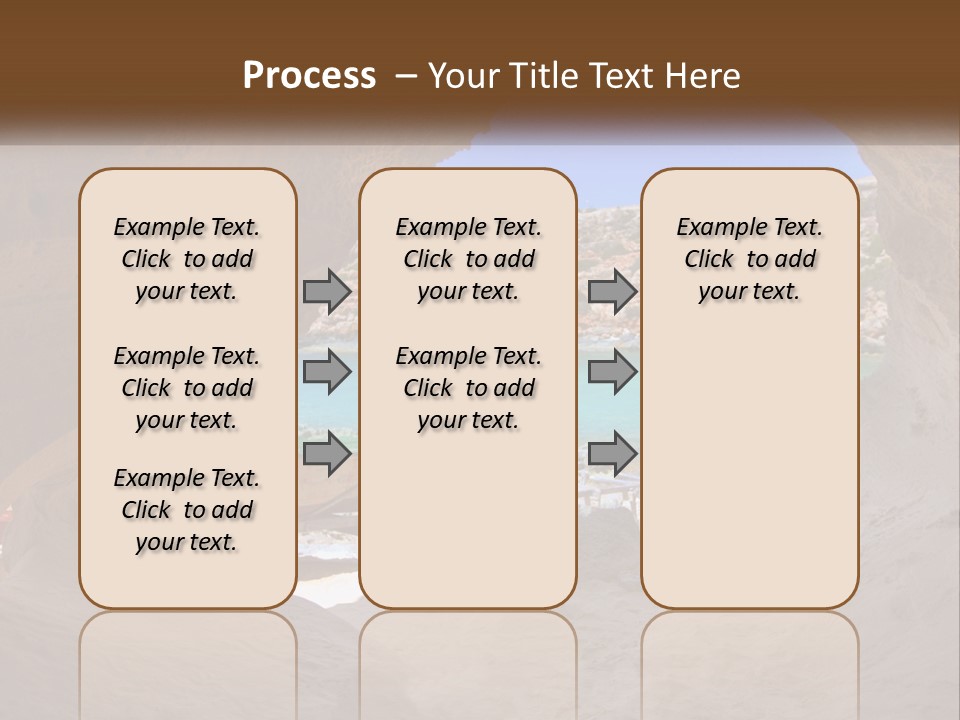 Process – Your Title Text Here

Example Text. Click to add your text.

Example Text. Click to add your text.

Example Text. Click to add your text.

Example Text. Click to add your text.

Example Text. Click to add your text.

Example Text. Click to add your text.